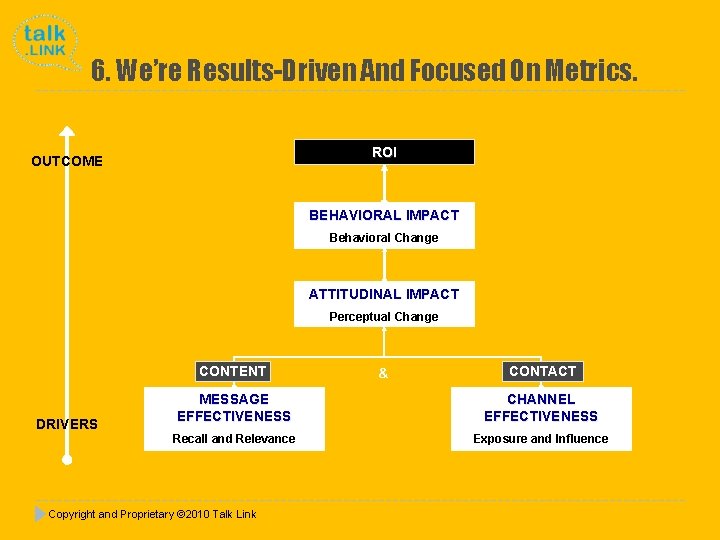 talk
.LINK

6. We're Results-Driven And Focused On Metrics.

OUTCOME

ROI

BEHAVIORAL IMPACT
Behavioral Change

ATTITUDINAL IMPACT
Perceptual Change

CONTENT

&

CONTACT

MESSAGE EFFECTIVENESS
Recall and Relevance

CHANNEL EFFECTIVENESS
Exposure and Influence

DRIVERS

Copyright and Proprietary ©2010 Talk Link